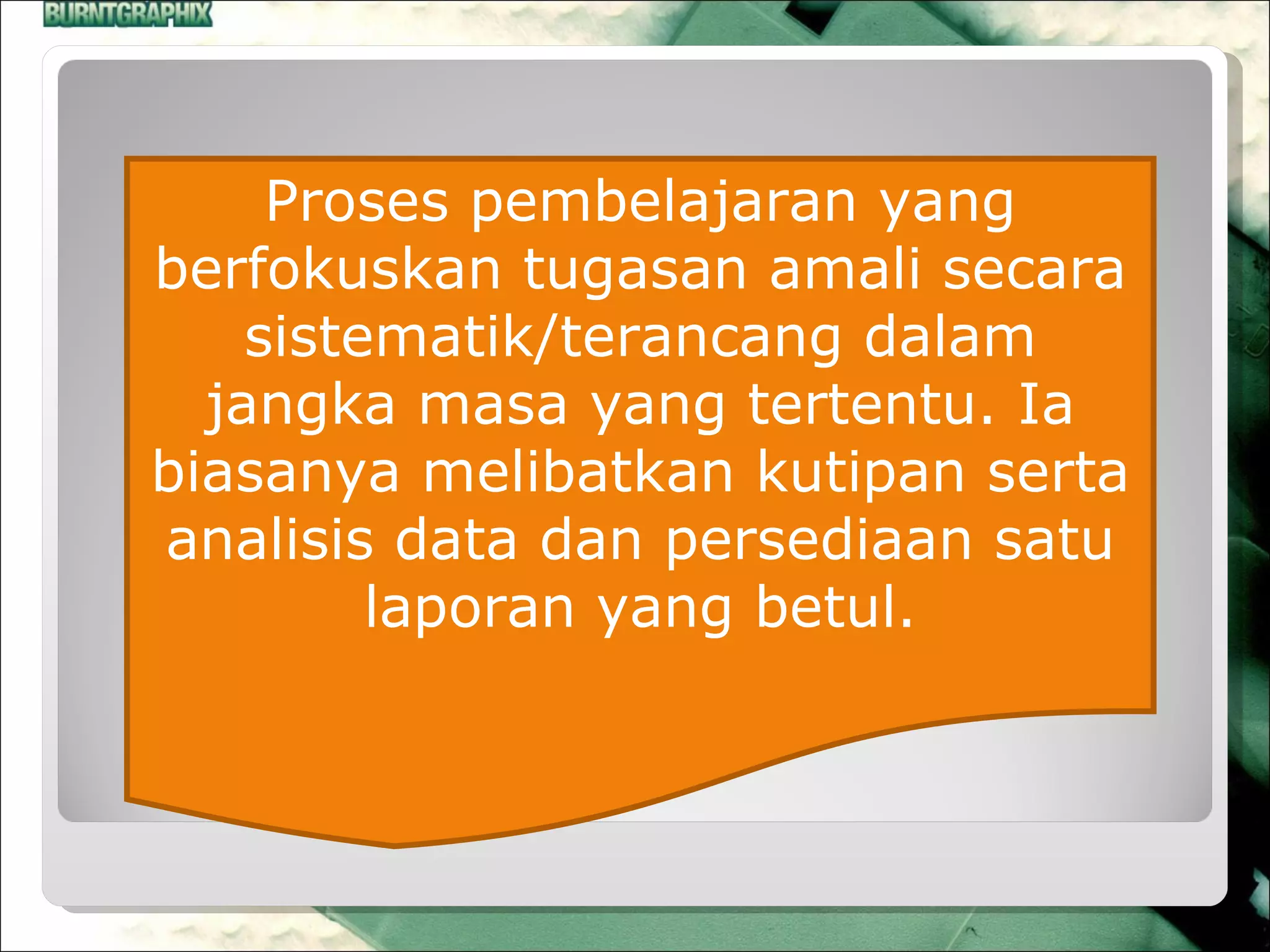 BURNTGRAPHIX

Proses pembelajaran yang berfokuskan tugasan amali secara sistematik/terancang dalam jangka masa yang tertentu. Ia biasanya melibatkan kutipan serta analisis data dan persediaan satu laporan yang betul.